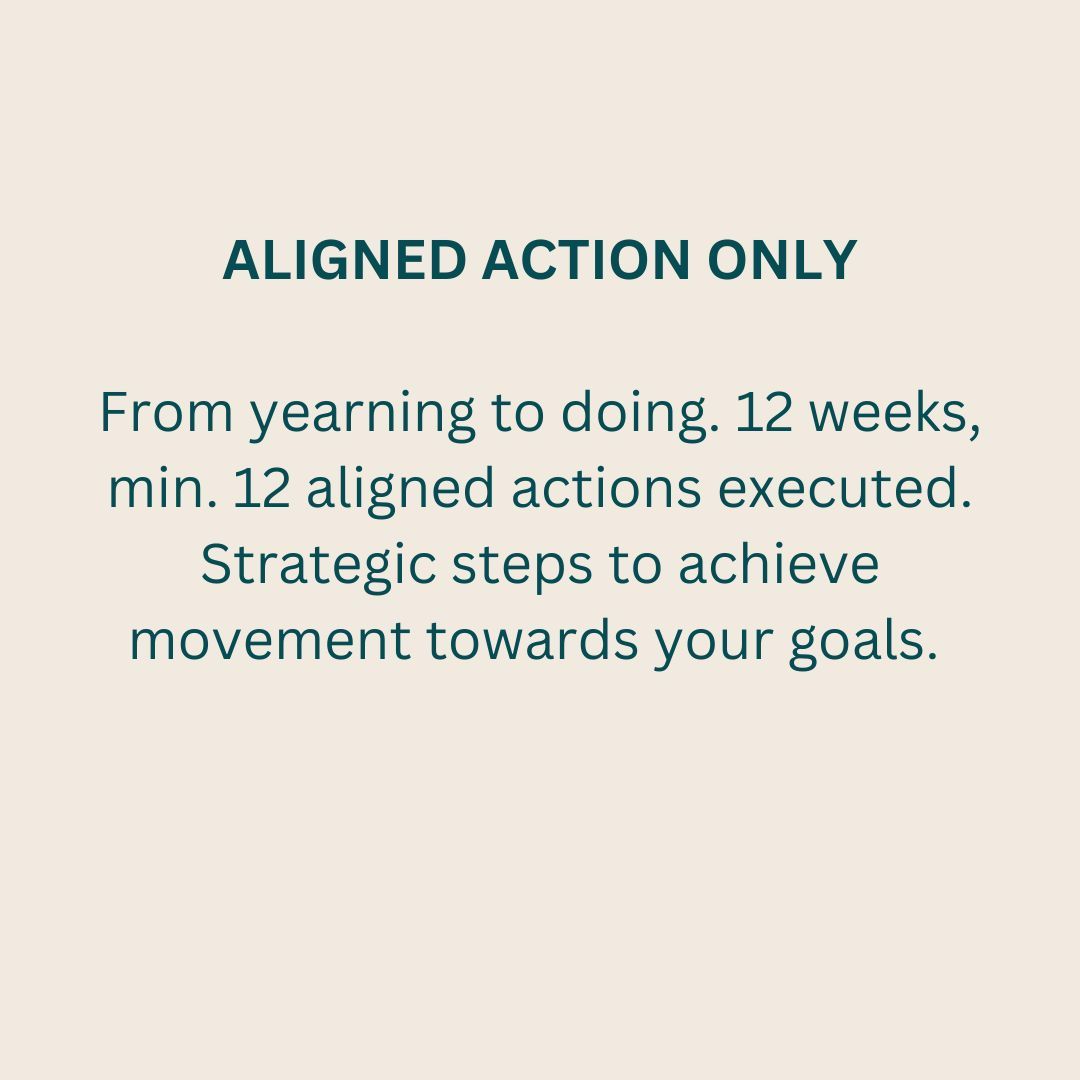 ALIGNED ACTION ONLY

From yearning to doing. 12 weeks, min. 12 aligned actions executed. Strategic steps to achieve movement towards your goals.